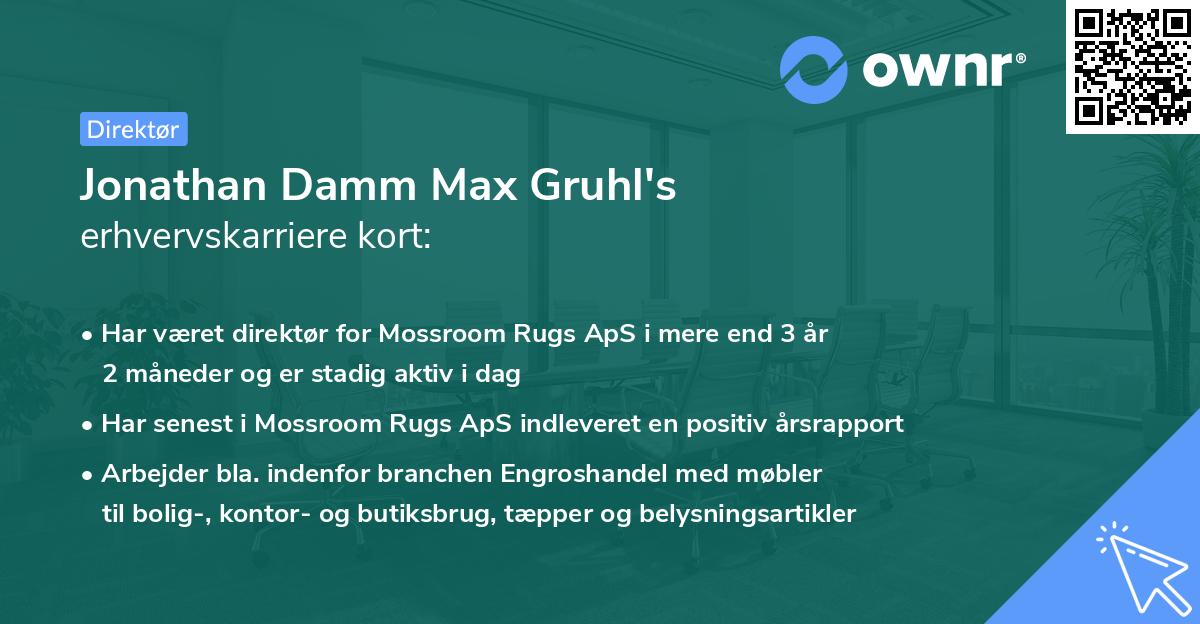 ownr®

Direktør

Jonathan Damm Max Gruhl's
erhvervskarriere kort:

• Har været direktør for Mossroom Rugs ApS i mere end 3 år 2 måneder og er stadig aktiv i dag

• Har senest i Mossroom Rugs ApS indleveret en positiv årsrapport

• Arbejder bla. indenfor branchen Engroshandel med møbler til bolig-, kontor- og butiksbrug, tæpper og belysningsartikler